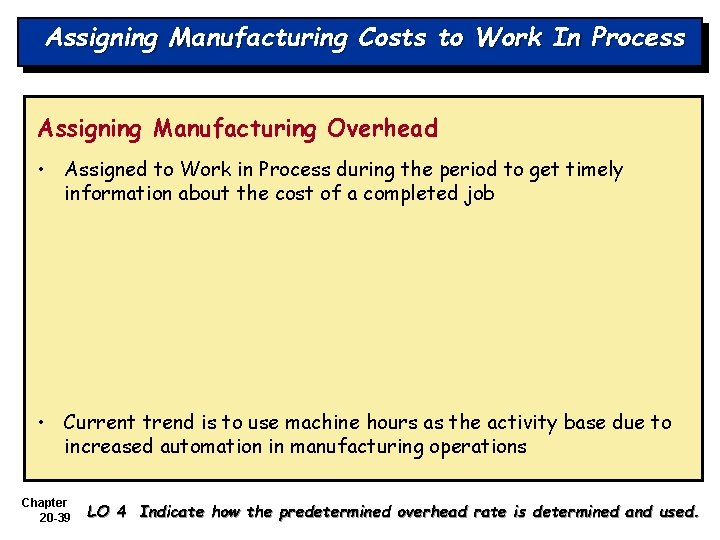 Assigning Manufacturing Costs to Work In Process

Assigning Manufacturing Overhead

• Assigned to Work in Process during the period to get timely information about the cost of a completed job

• Current trend is to use machine hours as the activity base due to increased automation in manufacturing operations

Chapter 20-39

LO 4 Indicate how the predetermined overhead rate is determined and used.